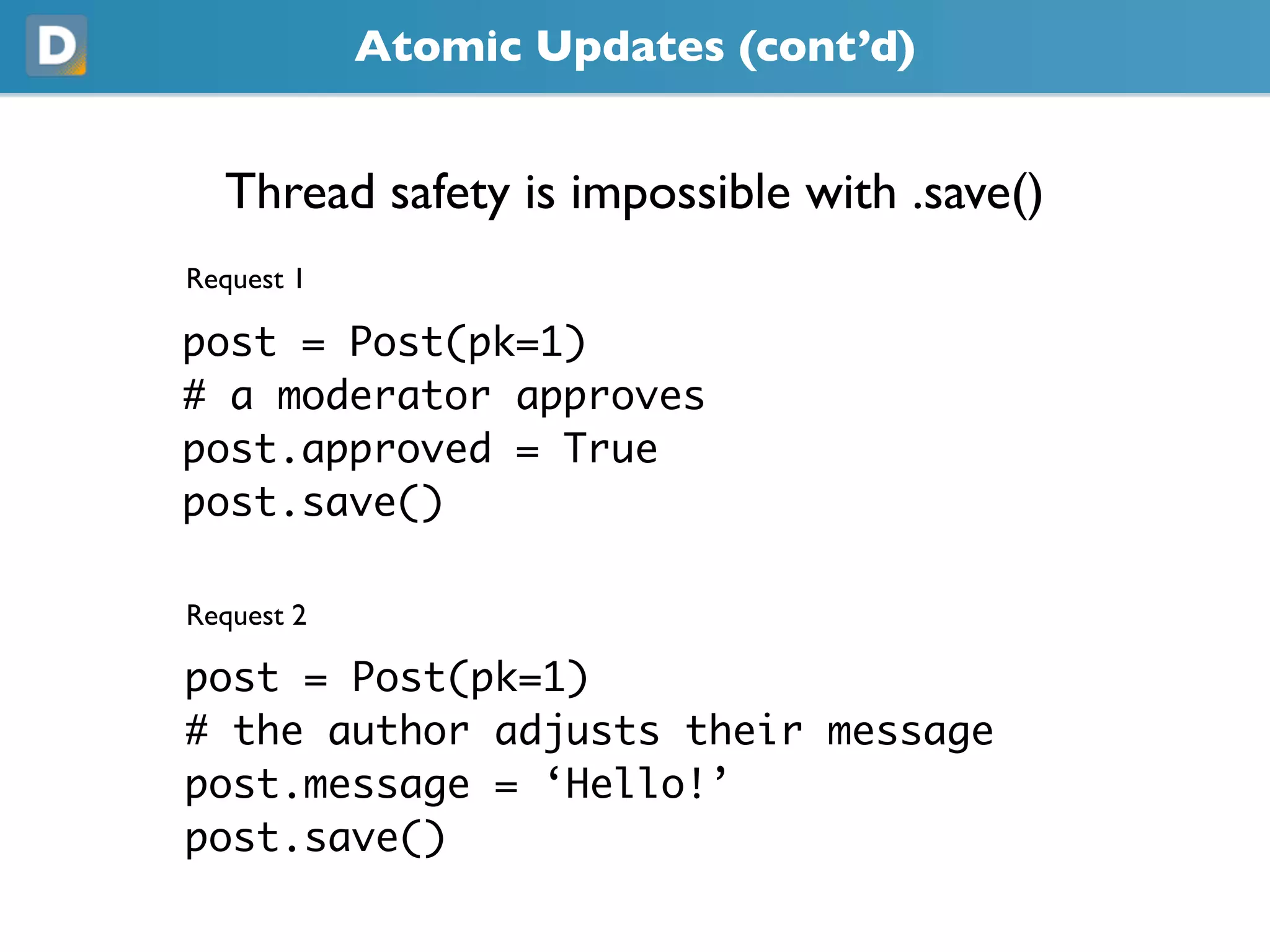 D

Atomic Updates (cont’d)

Thread safety is impossible with .save()

Request 1

post = Post(pk=1)
# a moderator approves
post.approved = True
post.save()

Request 2

post = Post(pk=1)
# the author adjusts their message
post.message = ‘Hello!’
post.save()